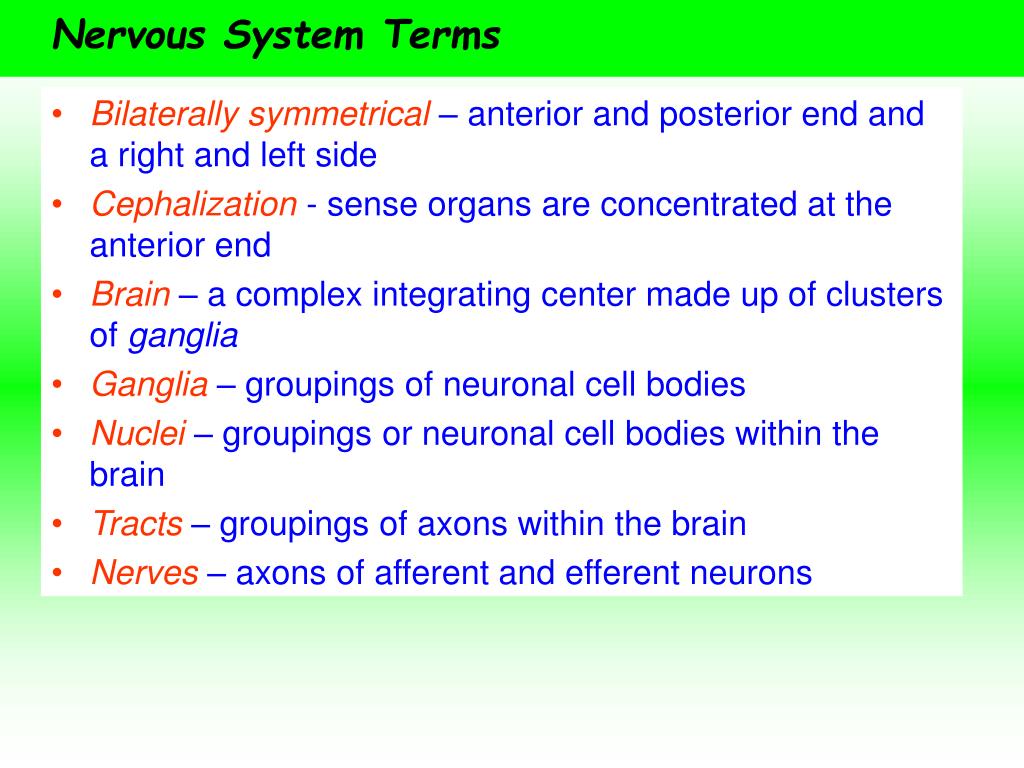 Nervous System Terms

• Bilaterally symmetrical – anterior and posterior end and a right and left side
• Cephalization - sense organs are concentrated at the anterior end
• Brain – a complex integrating center made up of clusters of ganglia
• Ganglia – groupings of neuronal cell bodies
• Nuclei – groupings or neuronal cell bodies within the brain
• Tracts – groupings of axons within the brain
• Nerves – axons of afferent and efferent neurons